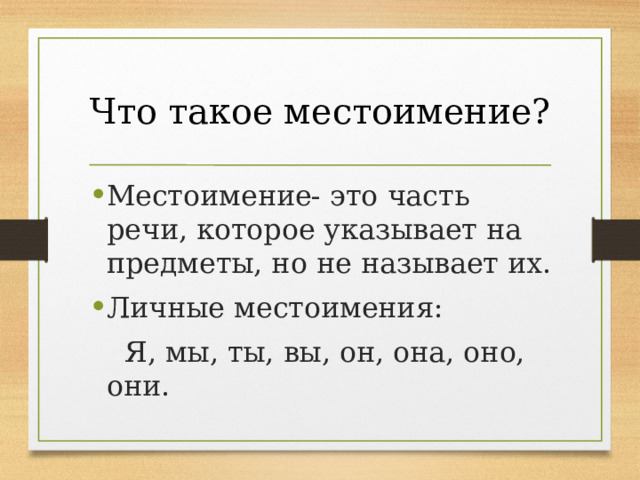 Что такое местоимение?

• Местоимение- это часть речи, которое указывает на предметы, но не называет их.

• Личные местоимения:

Я, мы, ты, вы, он, она, оно, они.